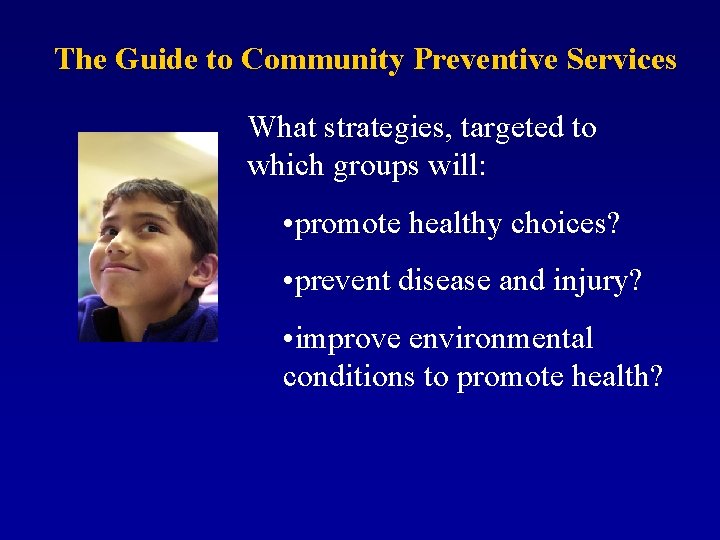 The Guide to Community Preventive Services

What strategies, targeted to which groups will:

•promote healthy choices?

•prevent disease and injury?

•improve environmental conditions to promote health?